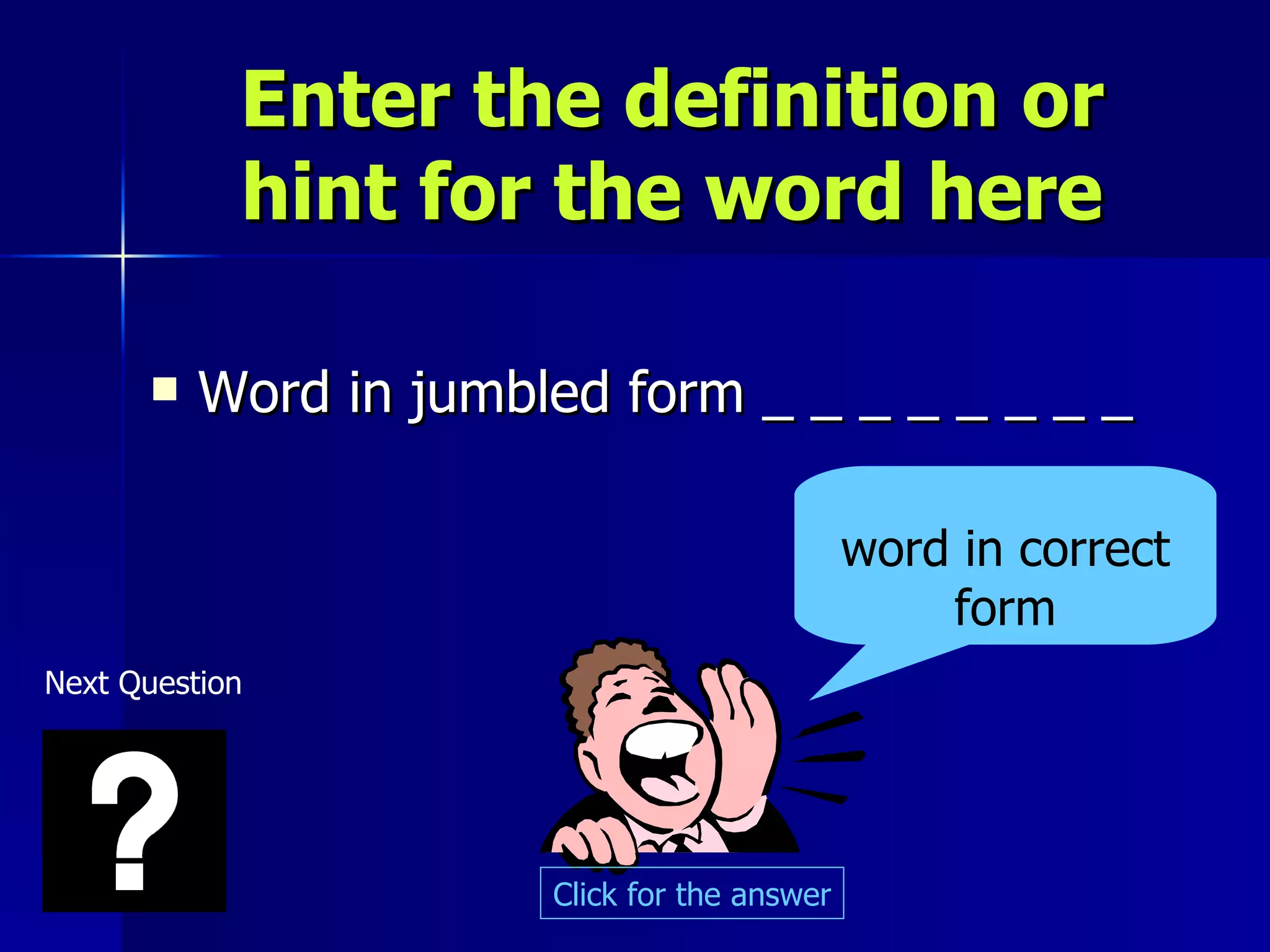 Enter the definition or hint for the word here

Word in jumbled form _ _ _ _ _ _ _ _

word in correct form

Next Question

?

Click for the answer